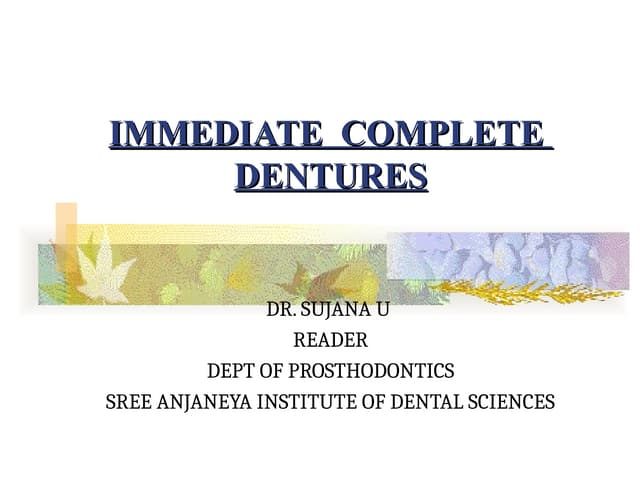 IMMEDIATE COMPLETE DENTURES

DR. SUJANA U
READER
DEPT OF PROSTHODONTICS
SREE ANJANEYA INSTITUTE OF DENTAL SCIENCES